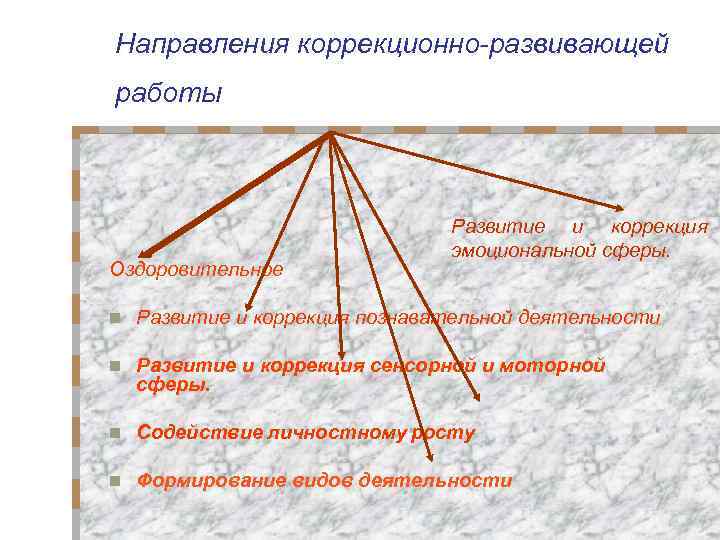 Направления коррекционно-развивающей работы

Развитие и коррекция эмоциональной сферы.

Оздоровительное

Развитие и коррекция познавательной деятельности

Развитие и коррекция сенсорной и моторной сферы.

Содействие личностному росту

Формирование видов деятельности